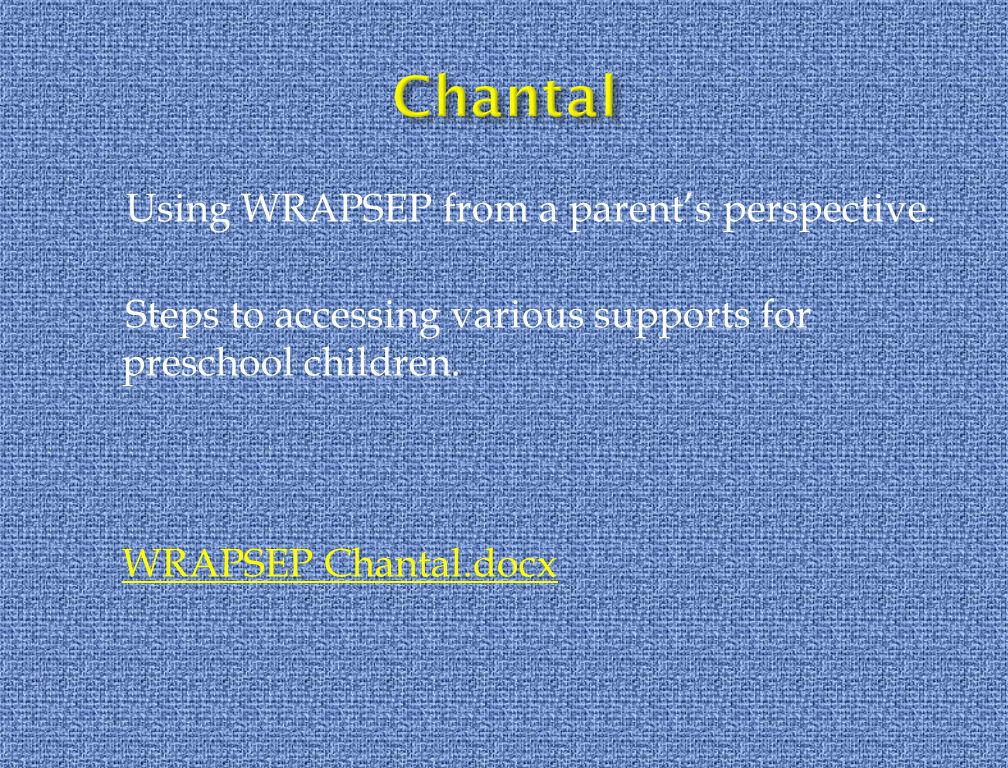 Chantal

Using WRAPSEP from a parent's perspective.

Steps to accessing various supports for preschool children.

WRAPSEP Chantal.docx